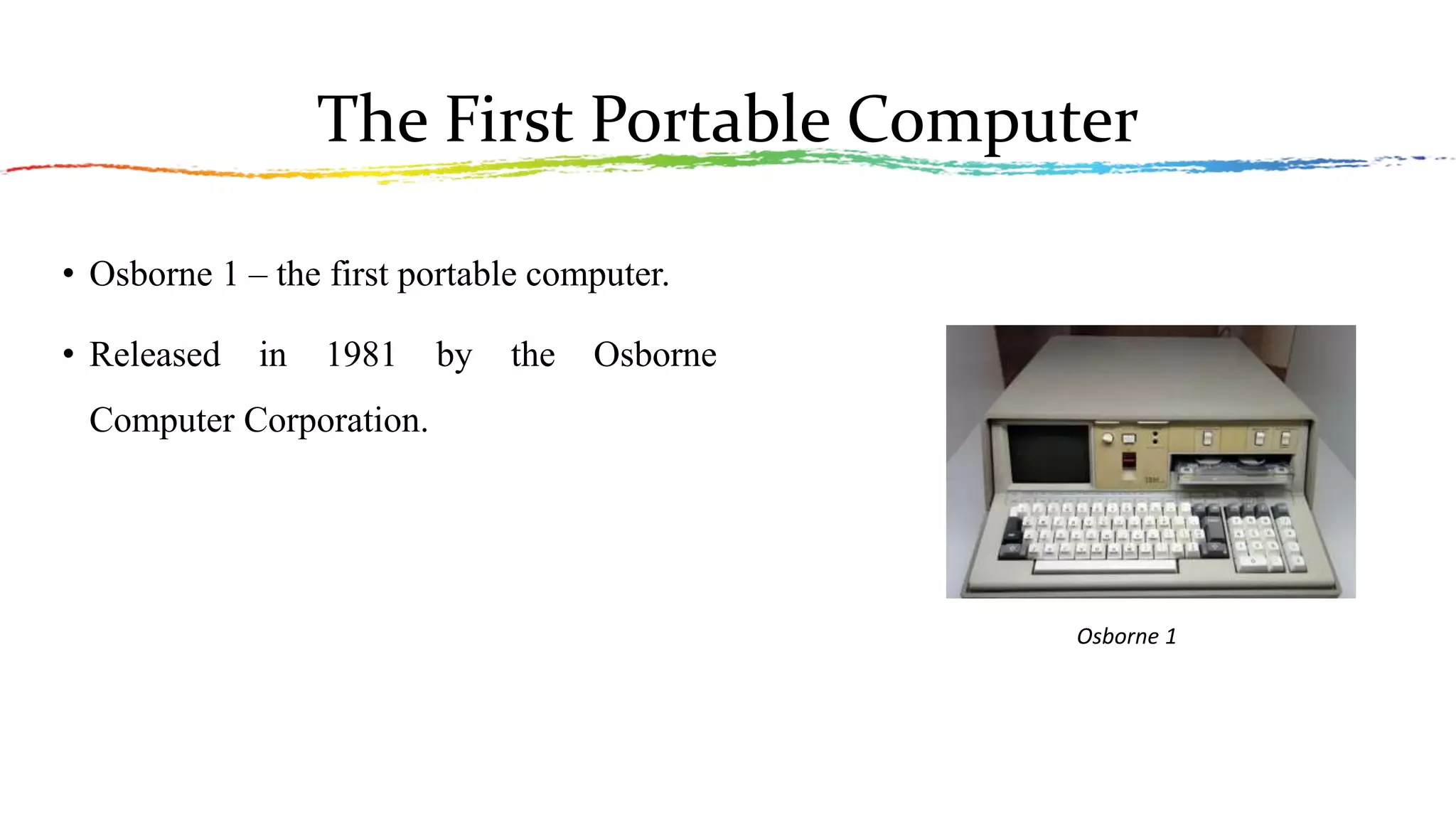 The First Portable Computer

• Osborne 1 – the first portable computer.

• Released in 1981 by the Osborne Computer Corporation.

IBM

Osborne 1